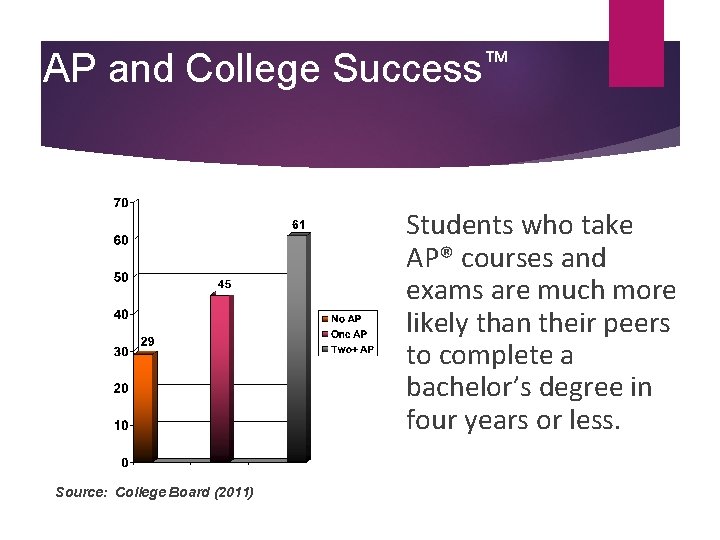 AP and College Success™

70
60
50
40
30
20
10
0

29
45
61

No AP
One AP
Two+ AP

Students who take AP® courses and exams are much more likely than their peers to complete a bachelor's degree in four years or less.

Source: College Board (2011)